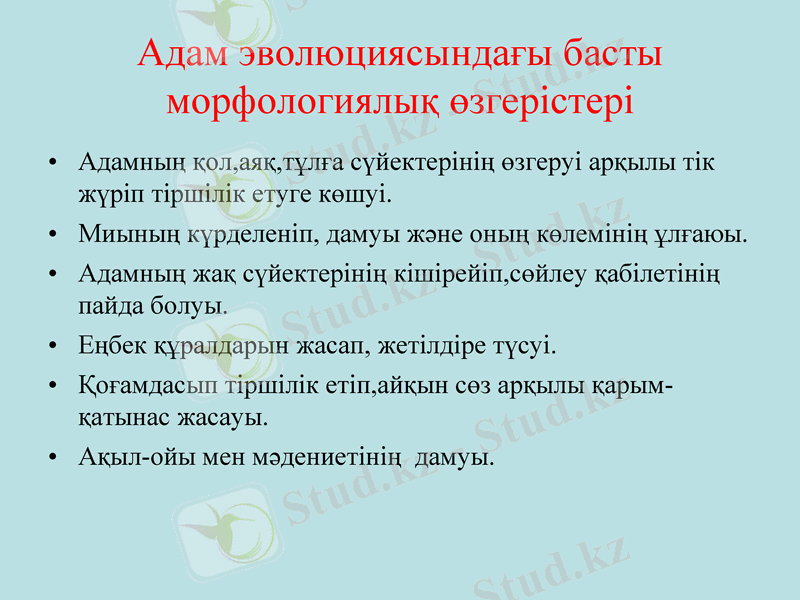 Адам эволюциясындағы басты морфологиялық өзгерістері

• Адамның қол,аяқ,тұлға сүйектерінің өзгеруі арқылы тік жүріп тіршілік етуге көшуі.
• Миының күрделеніп, дамуы және оның көлемінің ұлғаюы.
• Адамның жақ сүйектерінің кішірейіп,сөйлеу қабілетінің пайда болуы.
• Еңбек құралдарын жасап, жетілдіре түсуі.
• Қоғамдасып тіршілік етіп,айқын сөз арқылы қарым-қатынас жасауы.
• Ақыл-ойы мен мәдениетінің дамуы.

Stud.kz Stud.kz Stud.kz Stud.kz Stud.kz Stud.kz Stud.kz